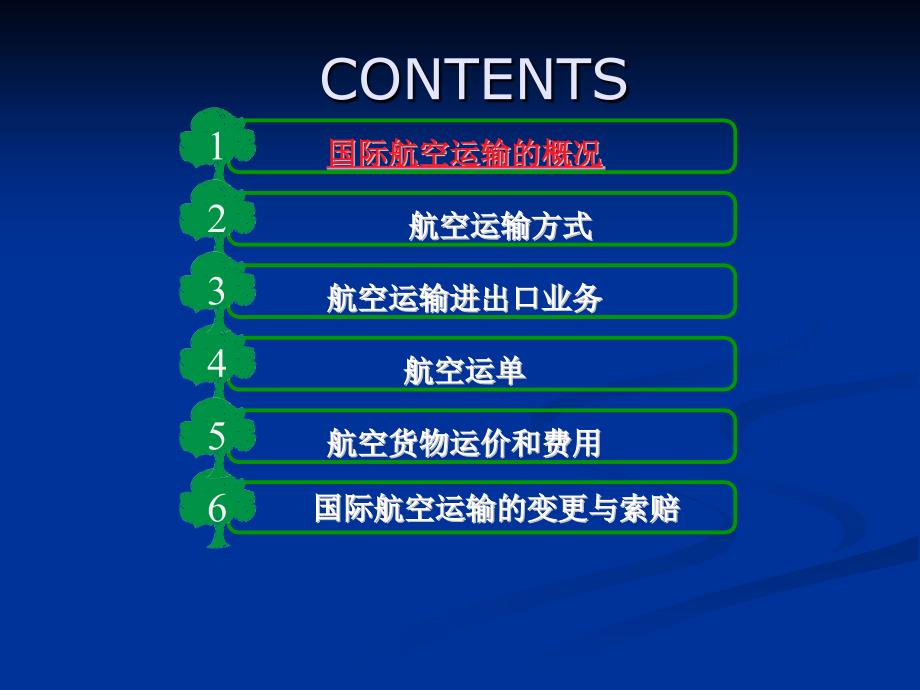 CONTENTS

1 国际航空运输的概况

2 航空运输方式

3 航空运输进出口业务

4 航空运单

5 航空货物运价和费用

6 国际航空运输的变更与索赔